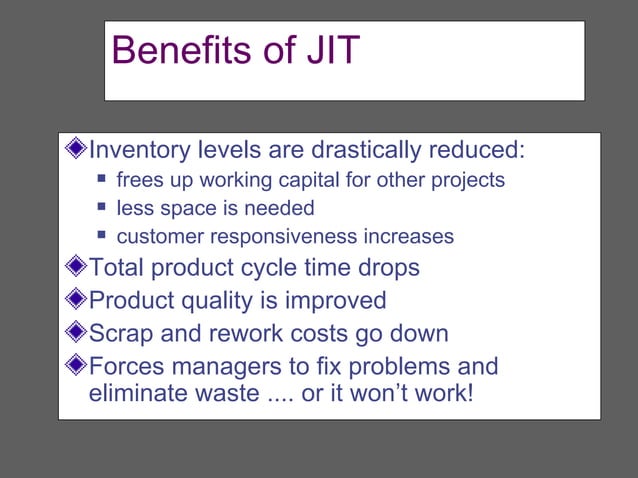 Benefits of JIT

Inventory levels are drastically reduced:
- frees up working capital for other projects
- less space is needed
- customer responsiveness increases

Total product cycle time drops

Product quality is improved

Scrap and rework costs go down

Forces managers to fix problems and eliminate waste .... or it won't work!